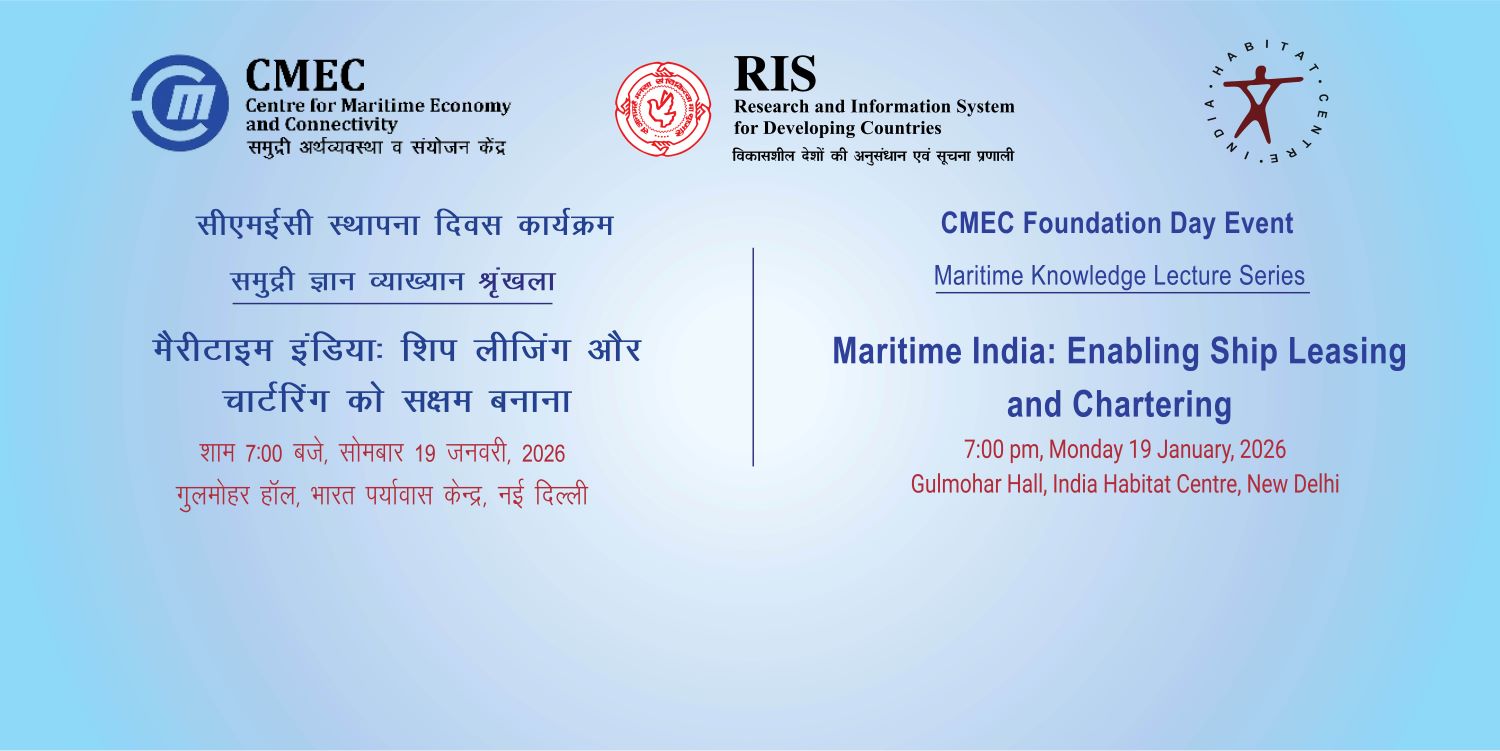 CMEC
Centre for Maritime Economy and Connectivity
समुद्री अर्थव्यवस्था व संयोजन केंद्र

RIS
Research and Information System for Developing Countries
विकासशील देशों की अनुसंधान एवं सूचना प्रणाली

INDIA · HABITAT · CENTRE ·

सीएमईसी स्थापना दिवस कार्यक्रम

समुद्री ज्ञान व्याख्यान श्रृंखला

मैरीटाइम इंडियाः शिप लीजिंग और चार्टरिंग को सक्षम बनाना

शाम 7:00 बजे, सोमबार 19 जनवरी, 2026

गुलमोहर हॉल, भारत पर्यावास केन्द्र, नई दिल्ली

CMEC Foundation Day Event

Maritime Knowledge Lecture Series

Maritime India: Enabling Ship Leasing and Chartering

7:00 pm, Monday 19 January, 2026

Gulmohar Hall, India Habitat Centre, New Delhi